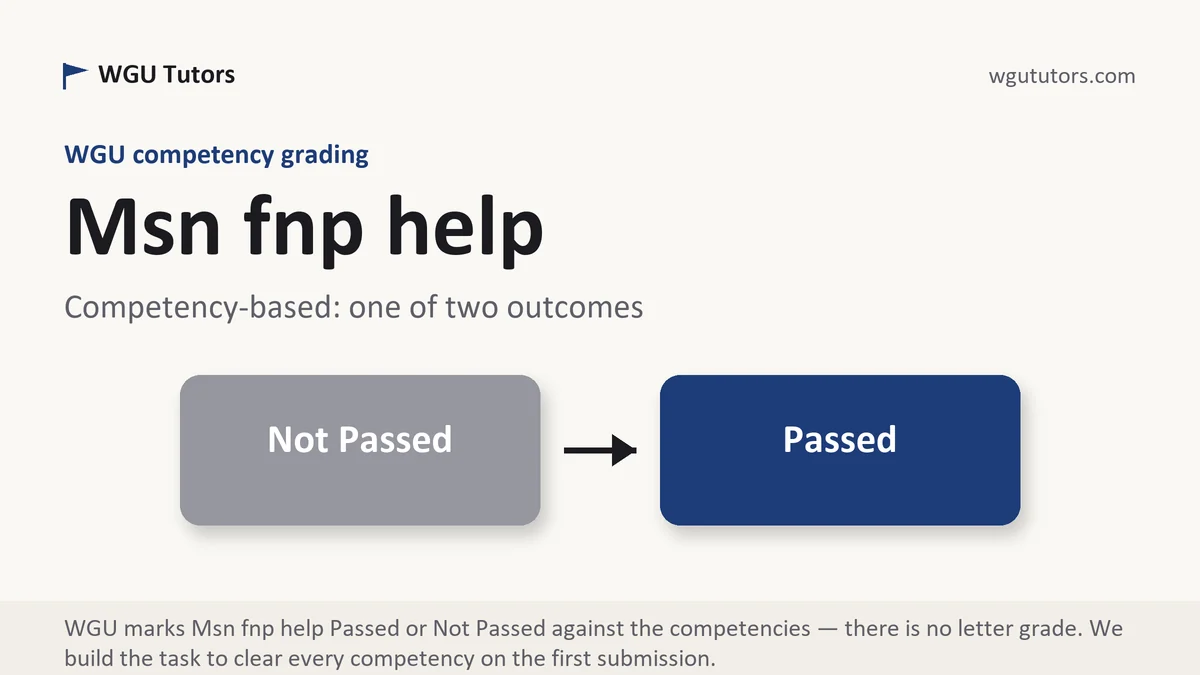 WGU Tutors

wgututors.com

WGU competency grading

Msn fnp help

Competency-based: one of two outcomes

Not Passed

Passed

WGU marks Msn fnp help Passed or Not Passed against the competencies — there is no letter grade. We build the task to clear every competency on the first submission.